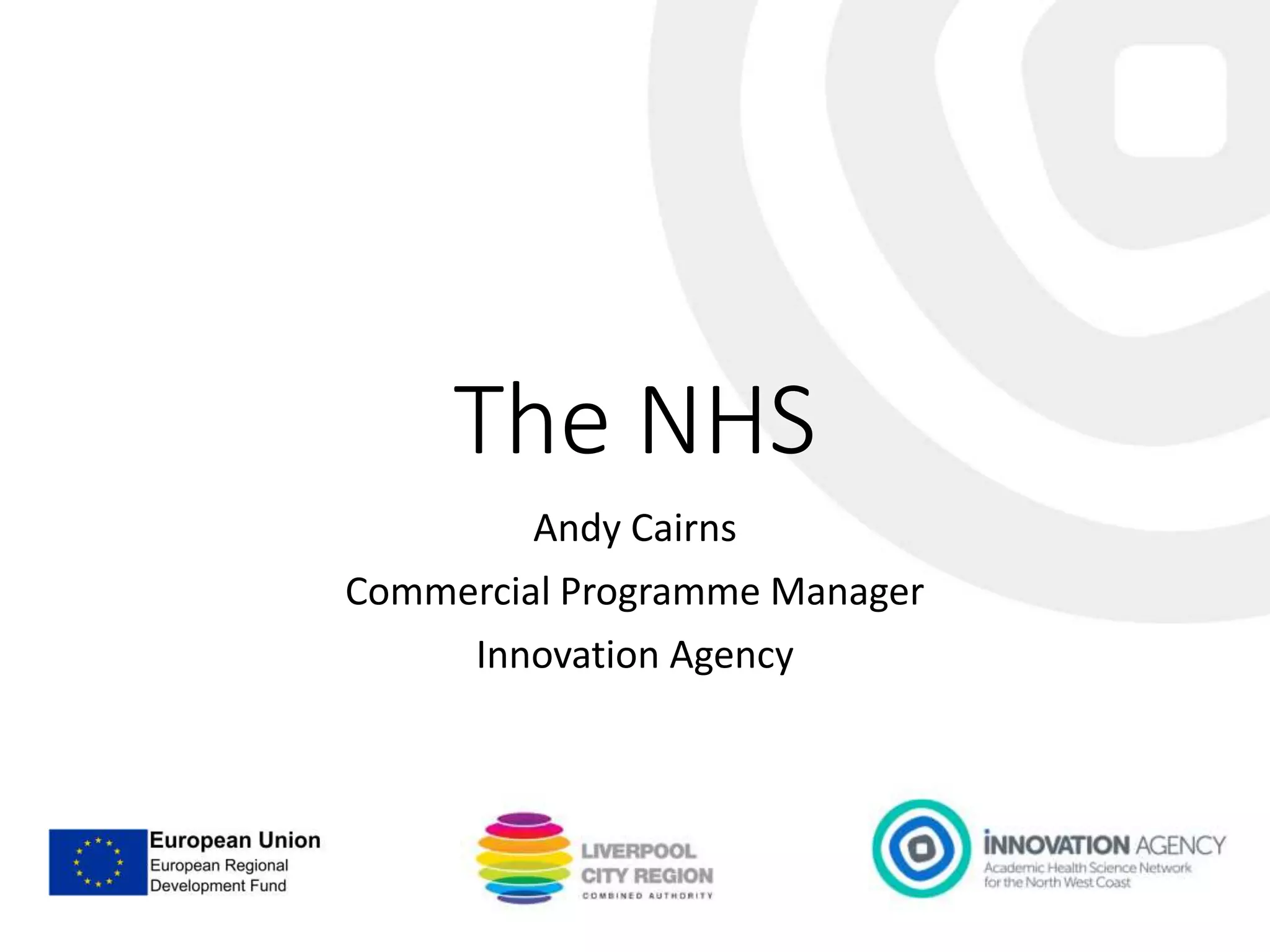 The NHS

Andy Cairns

Commercial Programme Manager

Innovation Agency

European Union
European Regional
Development Fund

LIVERPOOL
CITY REGION
COMBINED AUTHORITY

INNOVATION AGENCY
Academic Health Science Network
for the North West Coast